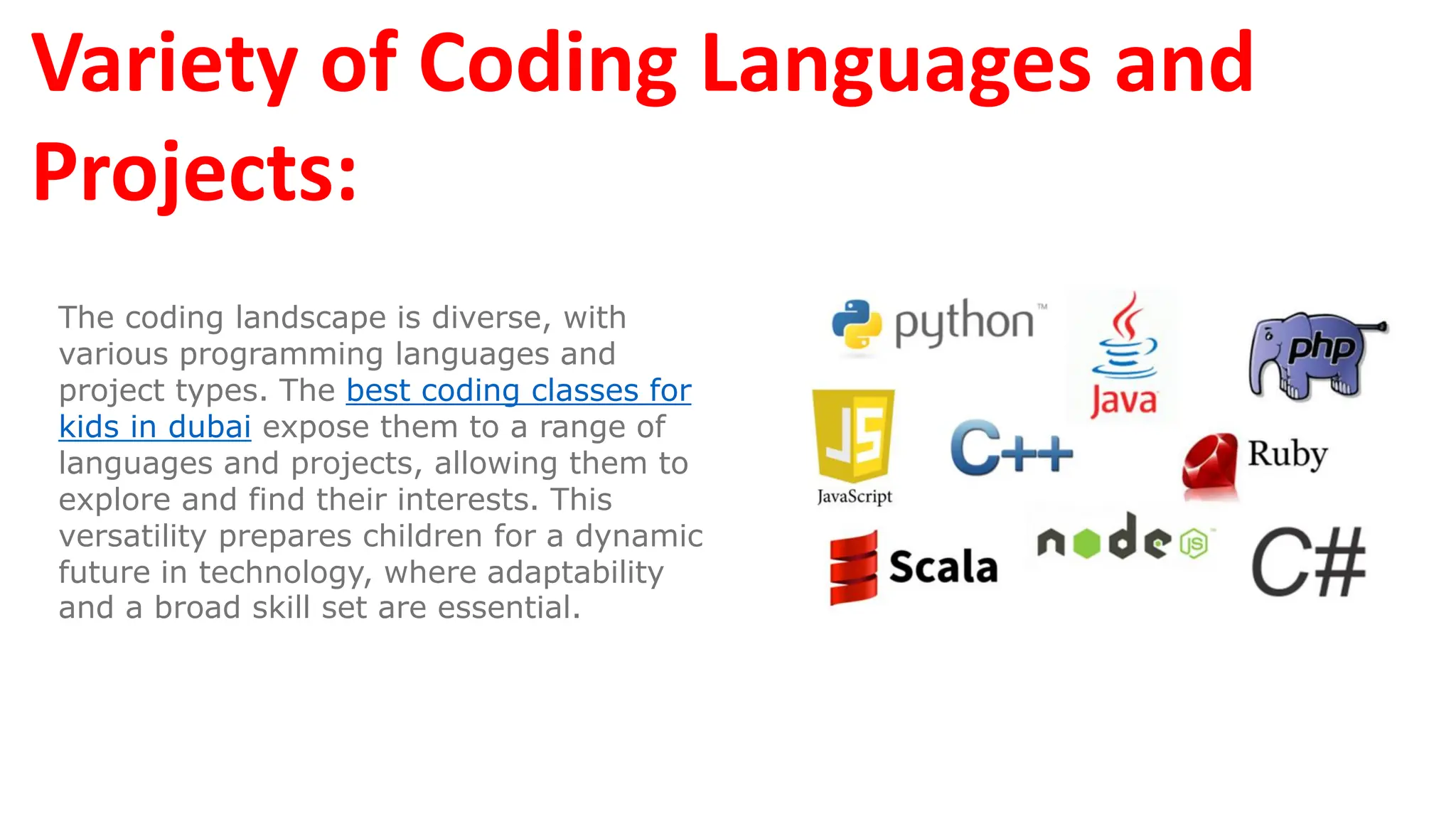 Variety of Coding Languages and Projects:

The coding landscape is diverse, with various programming languages and project types. The best coding classes for kids in dubai expose them to a range of languages and projects, allowing them to explore and find their interests. This versatility prepares children for a dynamic future in technology, where adaptability and a broad skill set are essential.

python™
Java
php
JS
JavaScript
C++
Ruby
Scala
node JS
C#